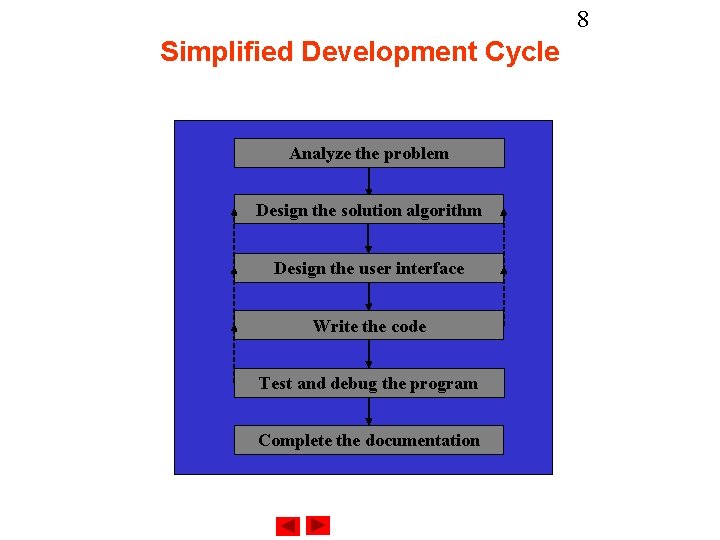 8

Simplified Development Cycle

Analyze the problem

Design the solution algorithm

Design the user interface

Write the code

Test and debug the program

Complete the documentation